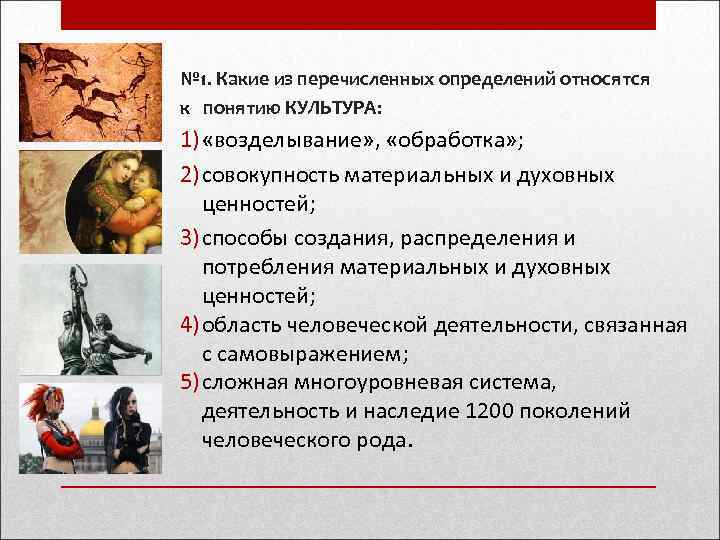 №1. Какие из перечисленных определений относятся к понятию КУЛЬТУРА:

1) «возделывание», «обработка»;

2) совокупность материальных и духовных ценностей;

3) способы создания, распределения и потребления материальных и духовных ценностей;

4) область человеческой деятельности, связанная с самовыражением;

5) сложная многоуровневая система, деятельность и наследие 1200 поколений человеческого рода.